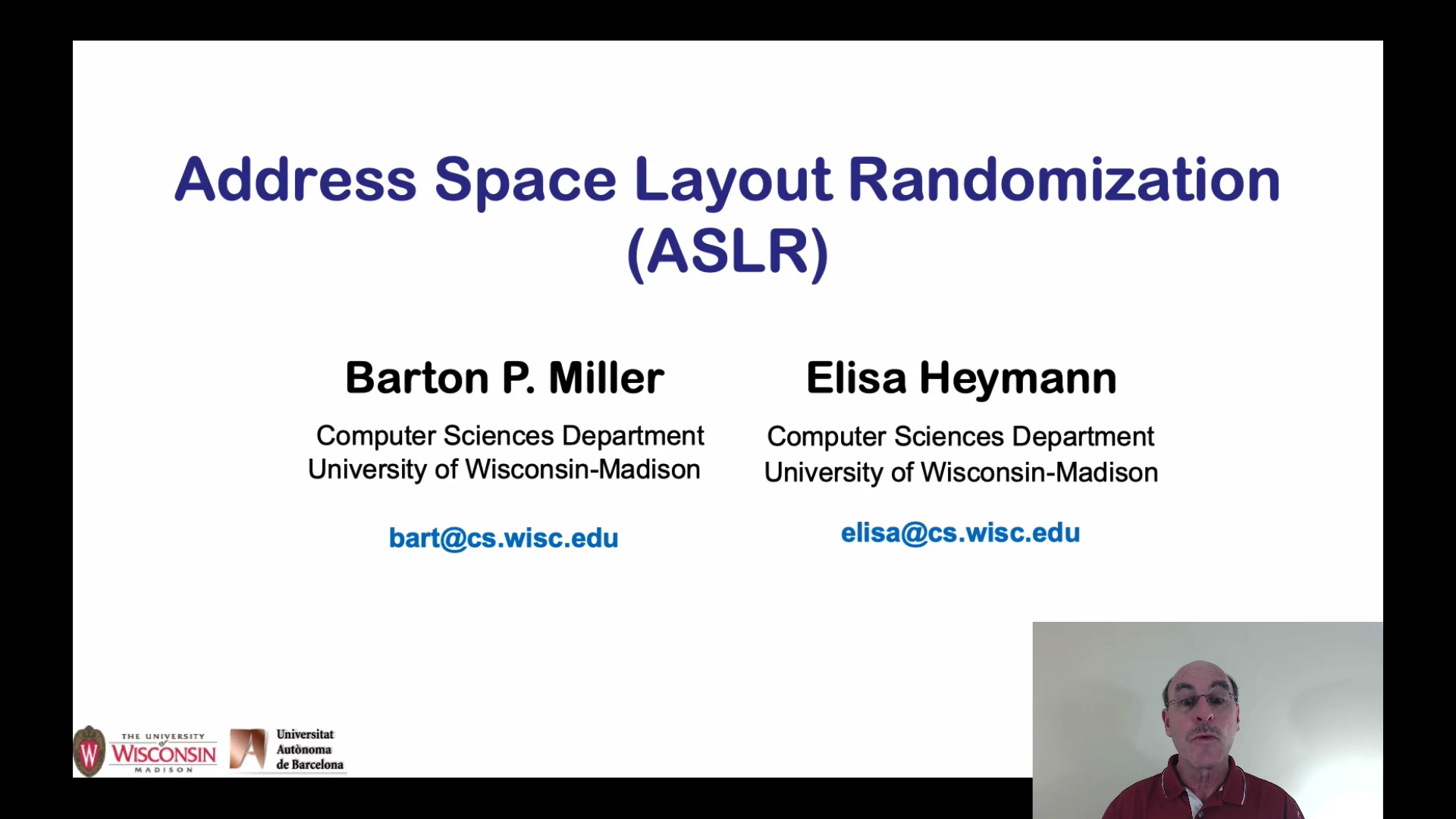 Address Space Layout Randomization (ASLR)

Barton P. Miller
Computer Sciences Department
University of Wisconsin-Madison
bart@cs.wisc.edu

Elisa Heymann
Computer Sciences Department
University of Wisconsin-Madison
elisa@cs.wisc.edu

W THE UNIVERSITY of WISCONSIN MADISON

Universitat Autònoma de Barcelona